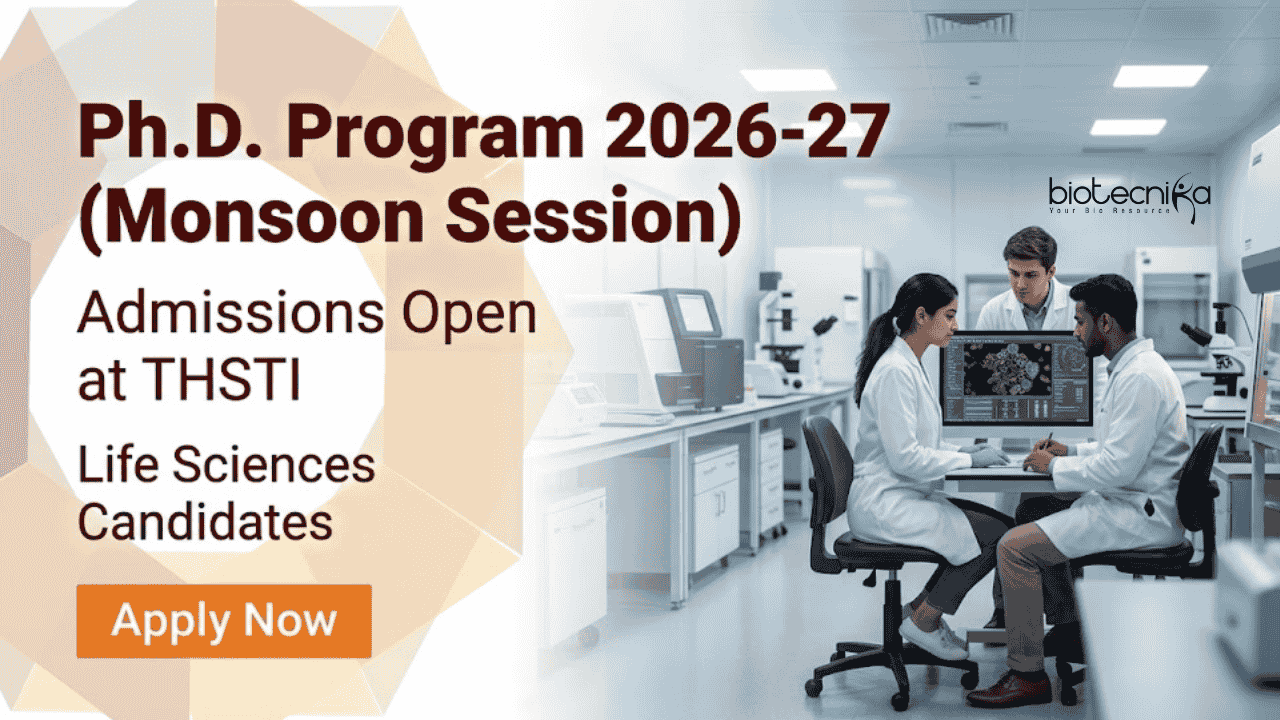 Ph.D. Program 2026-27 (Monsoon Session)

Admissions Open at THSTI

Life Sciences Candidates

Apply Now

biotecnika
Your Bio Resource